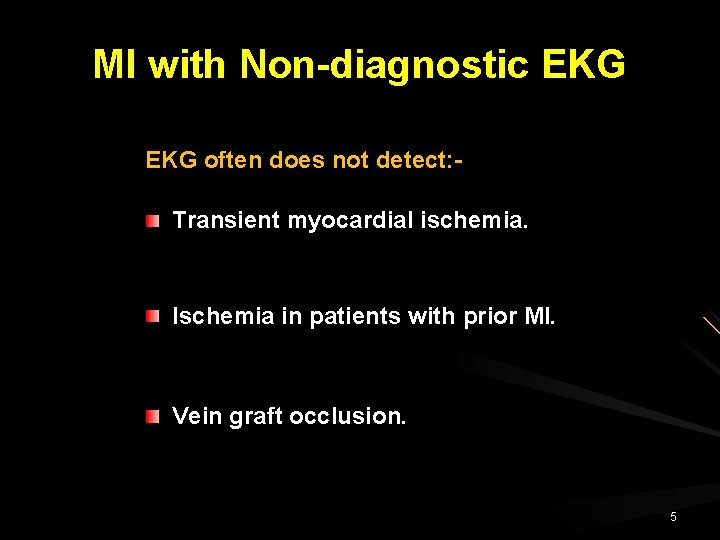 MI with Non-diagnostic EKG

EKG often does not detect:-

Transient myocardial ischemia.

Ischemia in patients with prior MI.

Vein graft occlusion.

5